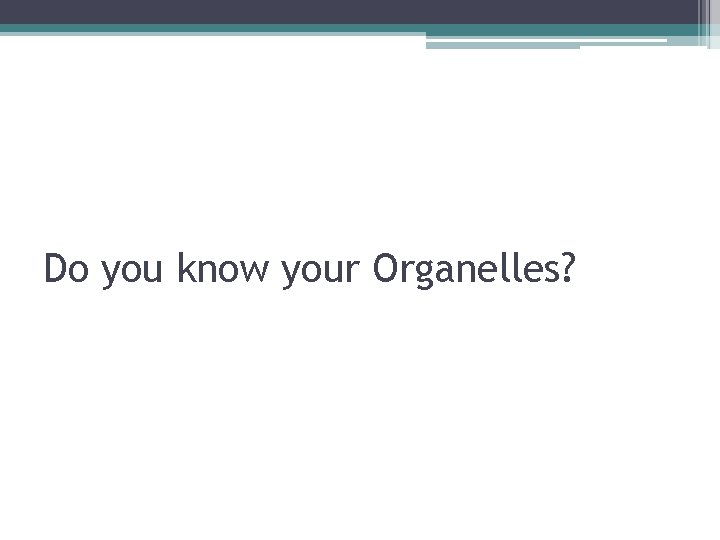 Do you know your Organelles?